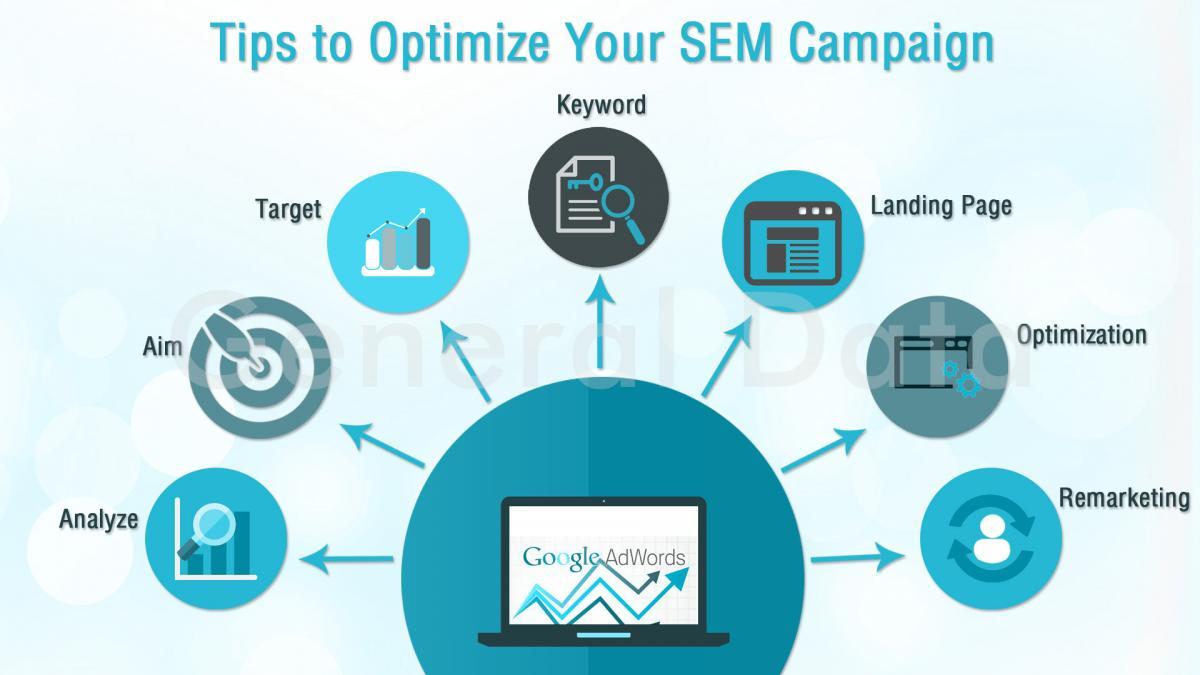 Tips to Optimize Your SEM Campaign

Keyword

Target

Landing Page

Aim

Optimization

Analyze

Remarketing

Google AdWords

General Data